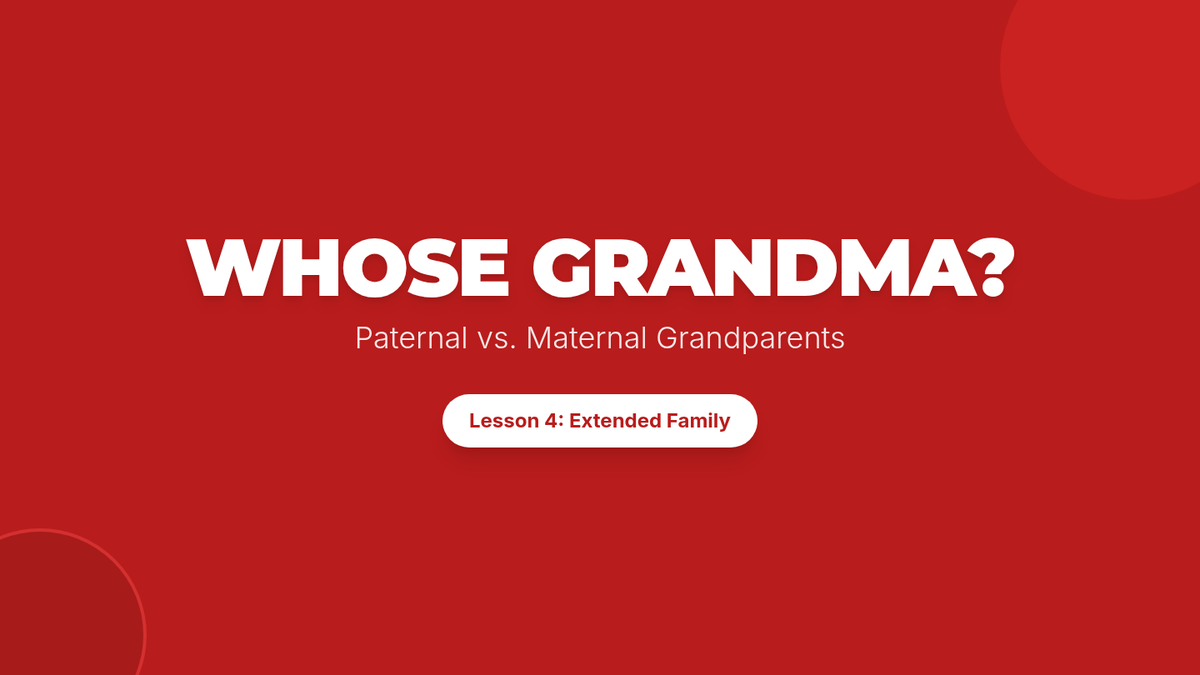 WHOSE GRANDMA?

Paternal vs. Maternal Grandparents

Lesson 4: Extended Family